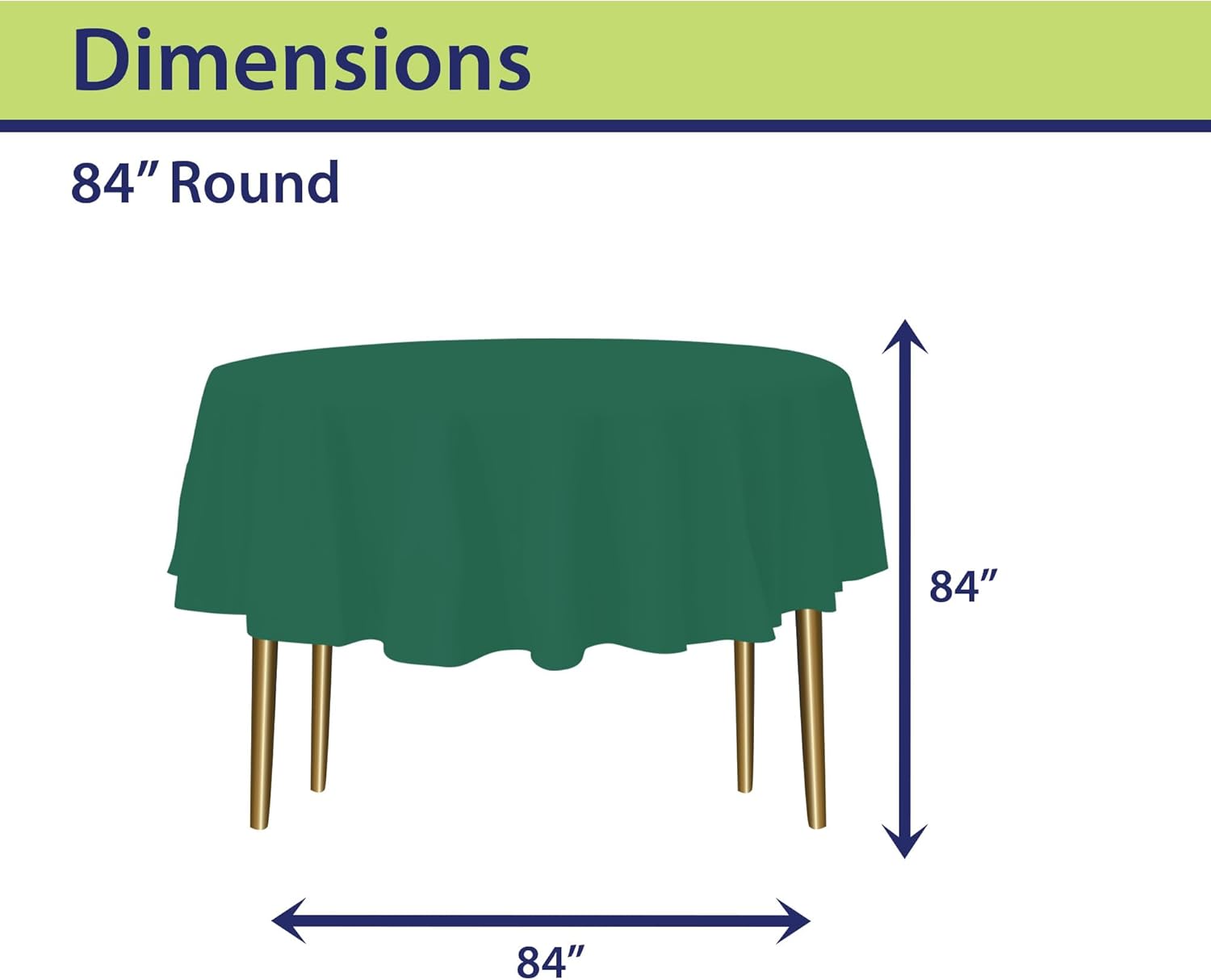 Dimensions

84” Round

84”

84”